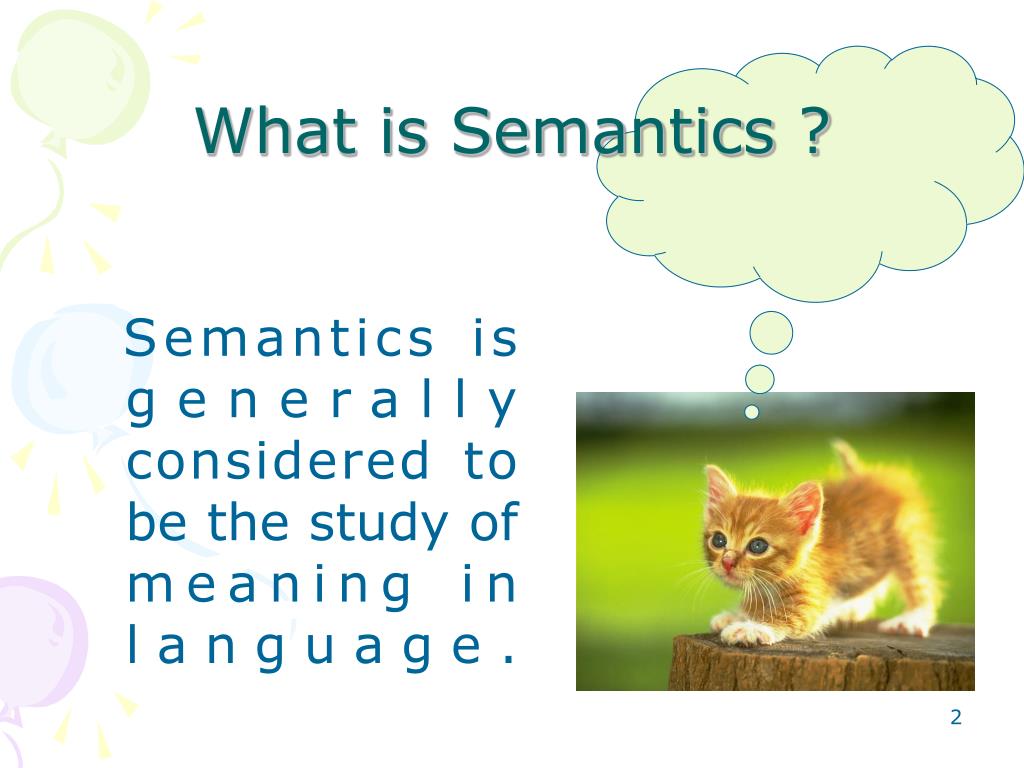 What is Semantics ?

Semantics is generally considered to be the study of meaning in language.

2